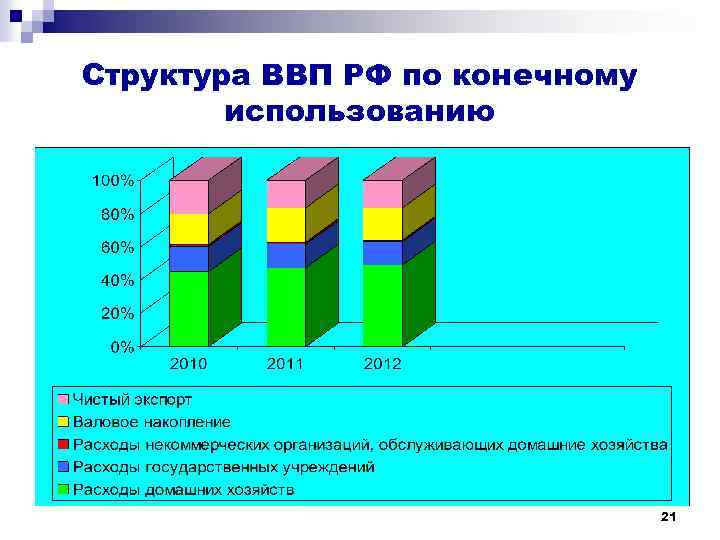 Структура ВВП РФ по конечному использованию

100%
80%
60%
40%
20%
0%

2010
2011
2012

Чистый экспорт
Валовое накопление
Расходы некоммерческих организаций, обслуживающих домашние хозяйства
Расходы государственных учреждений
Расходы домашних хозяйств

21